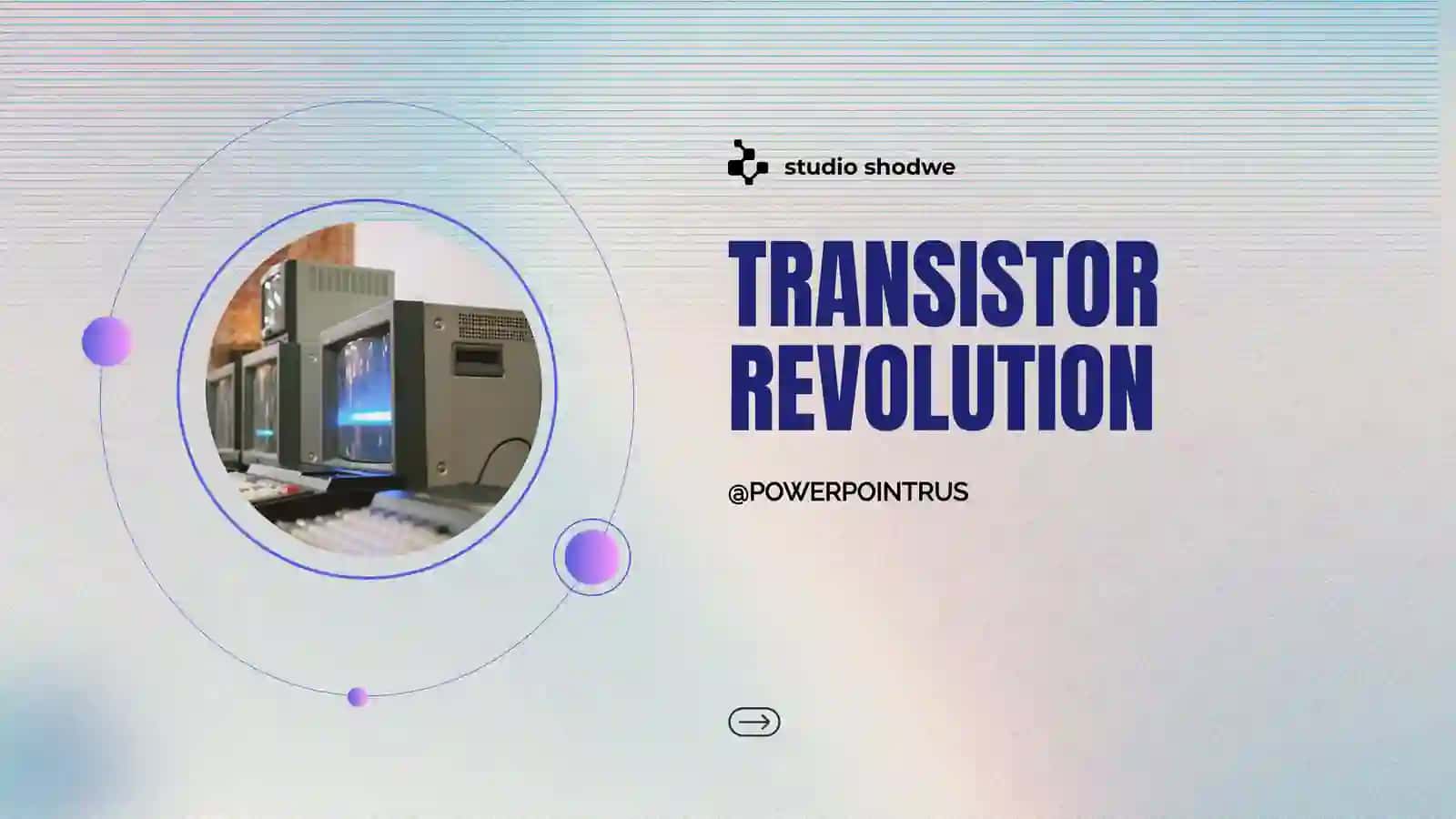 studio shodwe

TRANSISTOR REVOLUTION

@POWERPOINTRUS